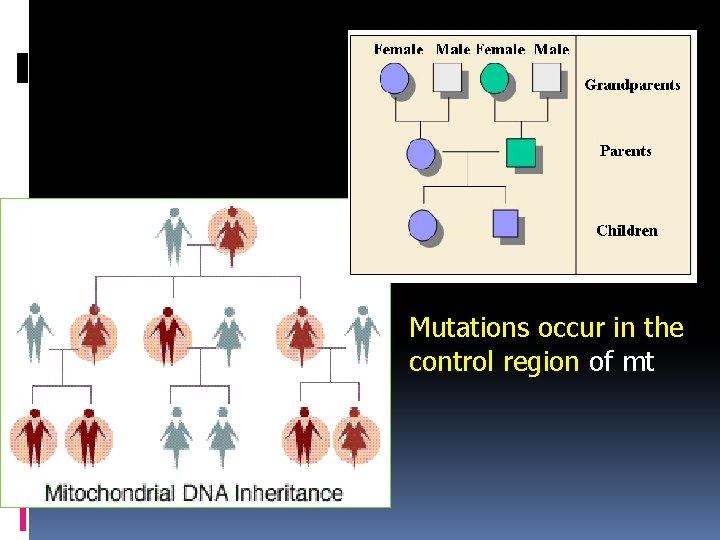 Female Male Female Male

Grandparents

Parents

Children

Mitochondrial DNA Inheritance

Mutations occur in the control region of mt